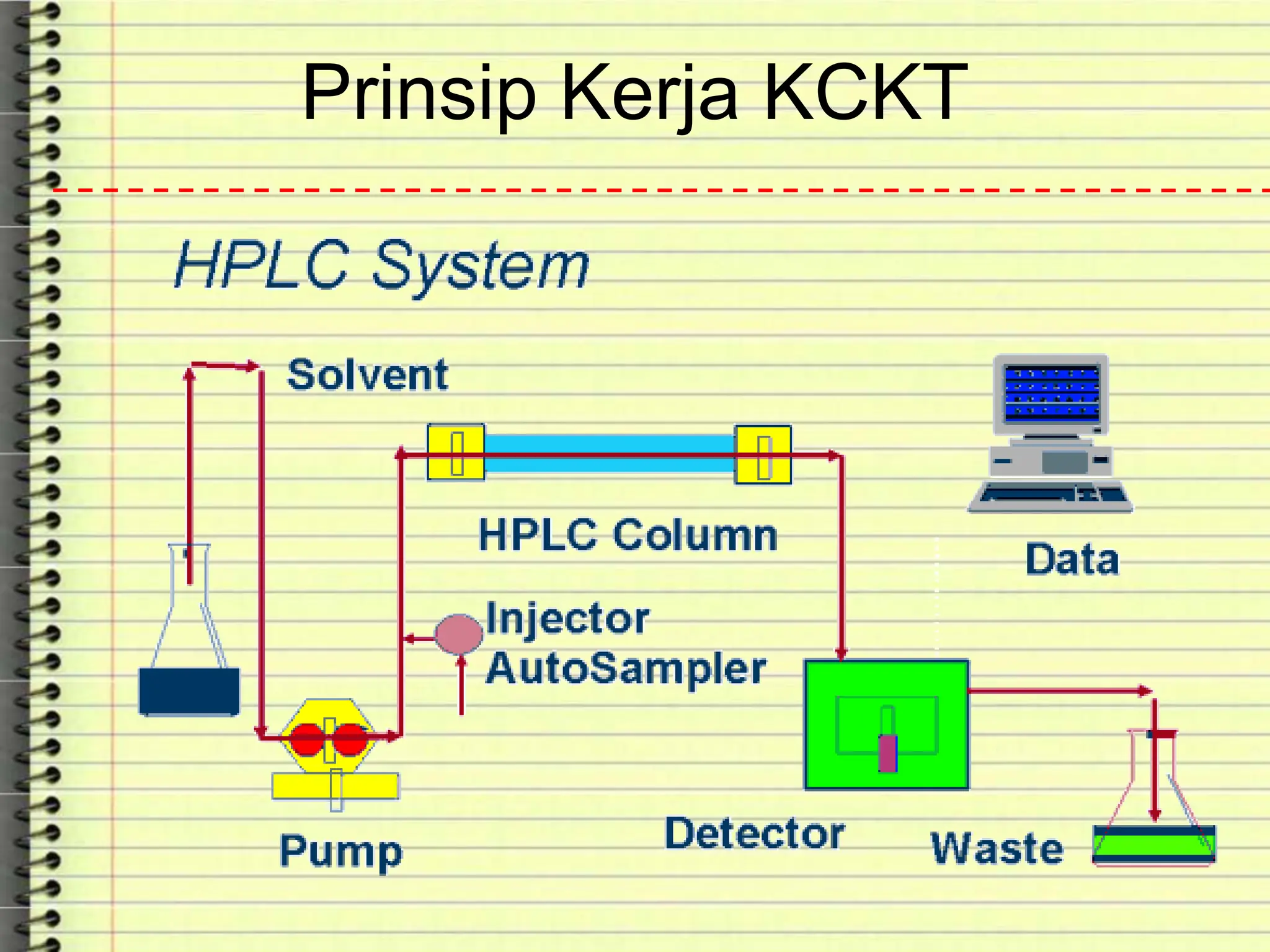 Prinsip Kerja KCKT

HPLC System

Solvent

HPLC Column

Data

Injector
AutoSampler

Pump

Detector

Waste